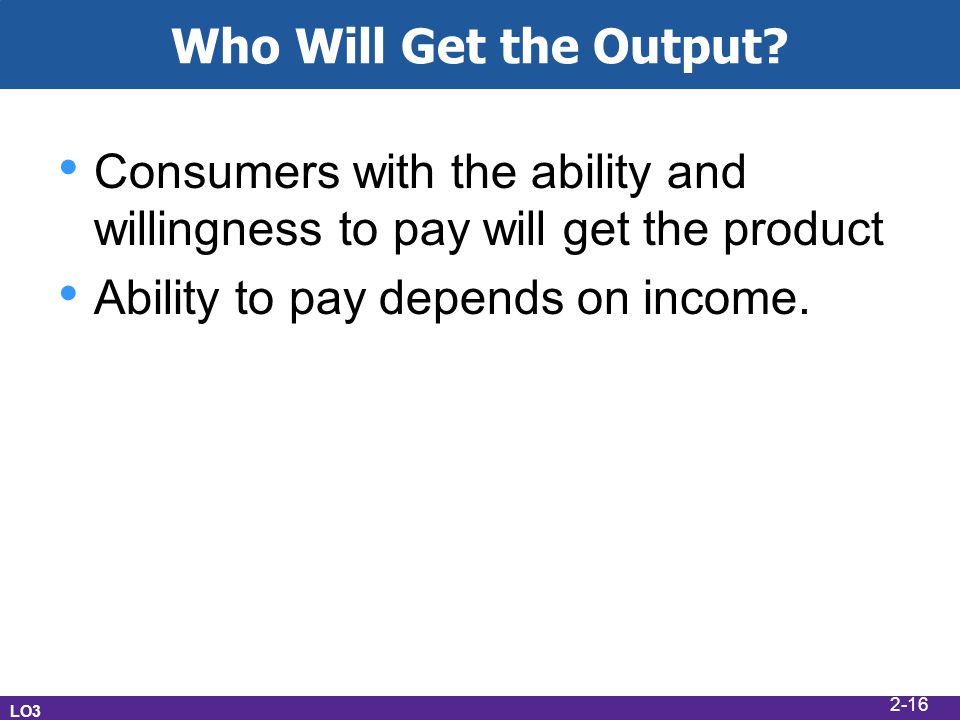 Who Will Get the Output?

• Consumers with the ability and willingness to pay will get the product
• Ability to pay depends on income.

LO3

2-16